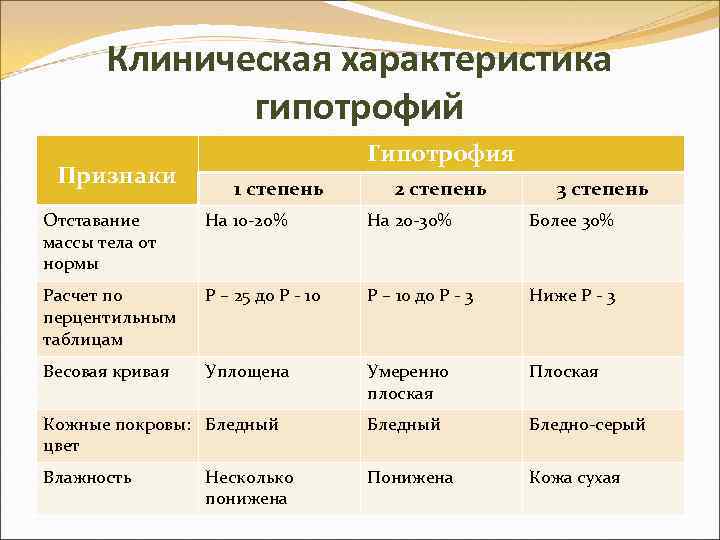 Клиническая характеристика гипотрофий

| Признаки | Гипотрофия | | |
|---|---|---|---|
| | 1 степень | 2 степень | 3 степень |
| Отставание массы тела от нормы | На 10-20% | На 20-30% | Более 30% |
| Расчет по перцентильным таблицам | Р – 25 до Р - 10 | Р – 10 до Р - 3 | Ниже Р - 3 |
| Весовая кривая | Уплощена | Умеренно плоская | Плоская |
| Кожные покровы: цвет | Бледный | Бледный | Бледно-серый |
| Влажность | Несколько понижена | Понижена | Кожа сухая |